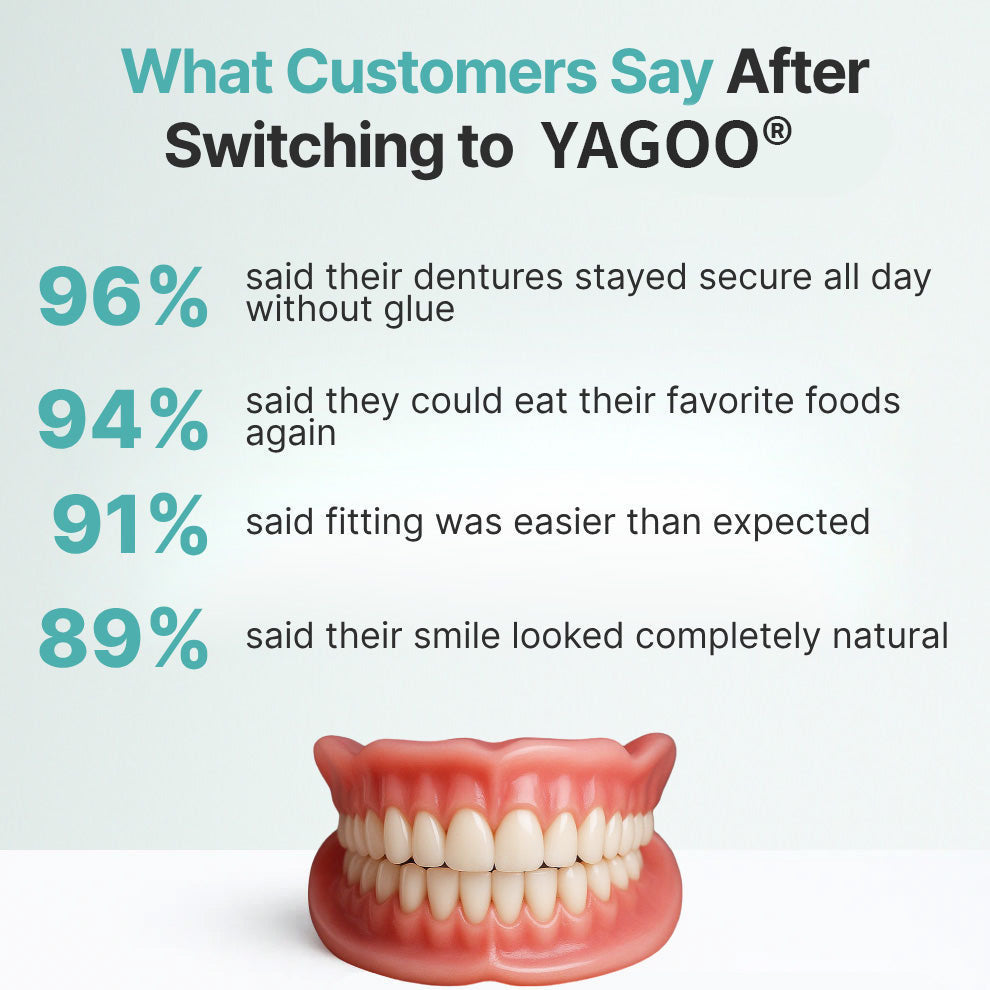 What Customers Say After Switching to YAGOO®

96% said their dentures stayed secure all day without glue

94% said they could eat their favorite foods again

91% said fitting was easier than expected

89% said their smile looked completely natural